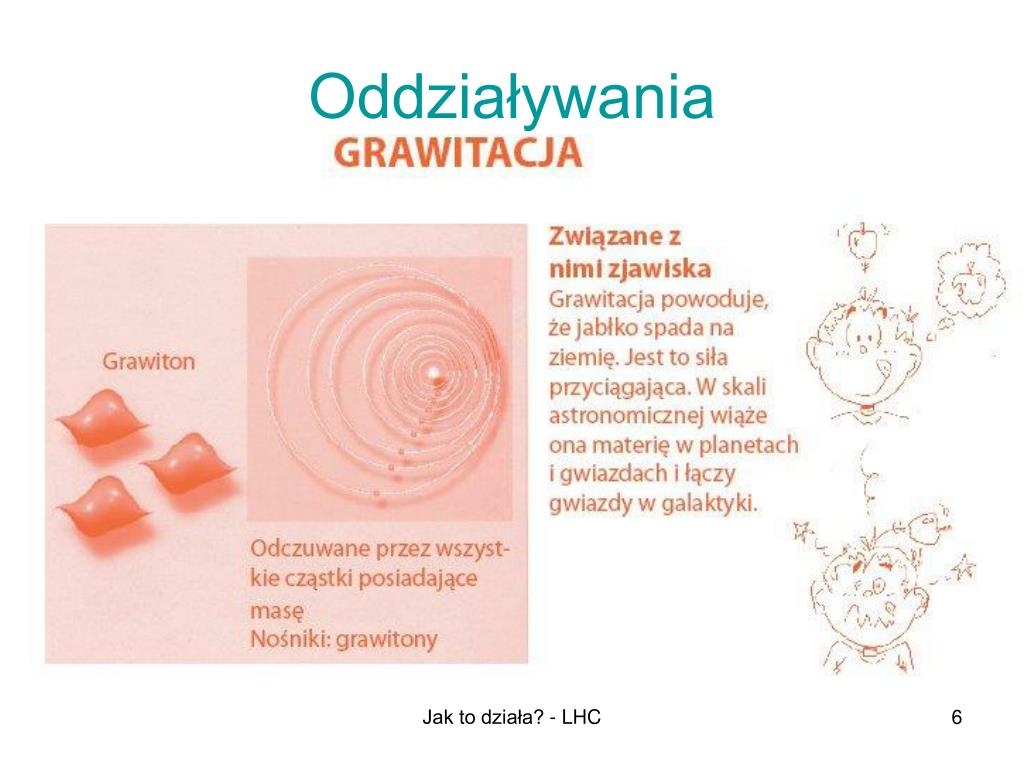 Oddziaływania
GRAWITACJA

Grawiton

Odczuwane przez wszystkie cząstki posiadające masę
Nośniki: grawitony

Związane z nimi zjawiska
Grawitacja powoduje, że jabłko spada na ziemię. Jest to siła przyciągająca. W skali astronomicznej wiąże ona materię w planetach i gwiazdach i łączy gwiazdy w galaktyki.

Jak to działa? - LHC

6